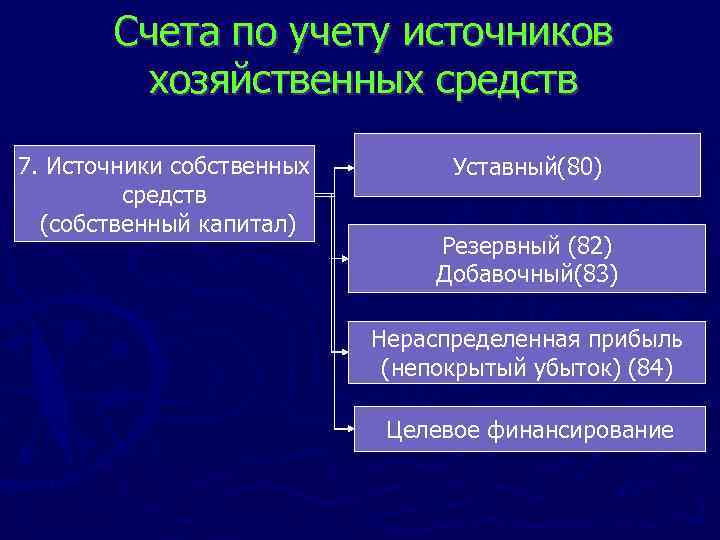 Счета по учету источников хозяйственных средств

7. Источники собственных средств
(собственный капитал)

Уставный(80)

Резервный (82)
Добавочный(83)

Нераспределенная прибыль
(непокрытый убыток) (84)

Целевое финансирование